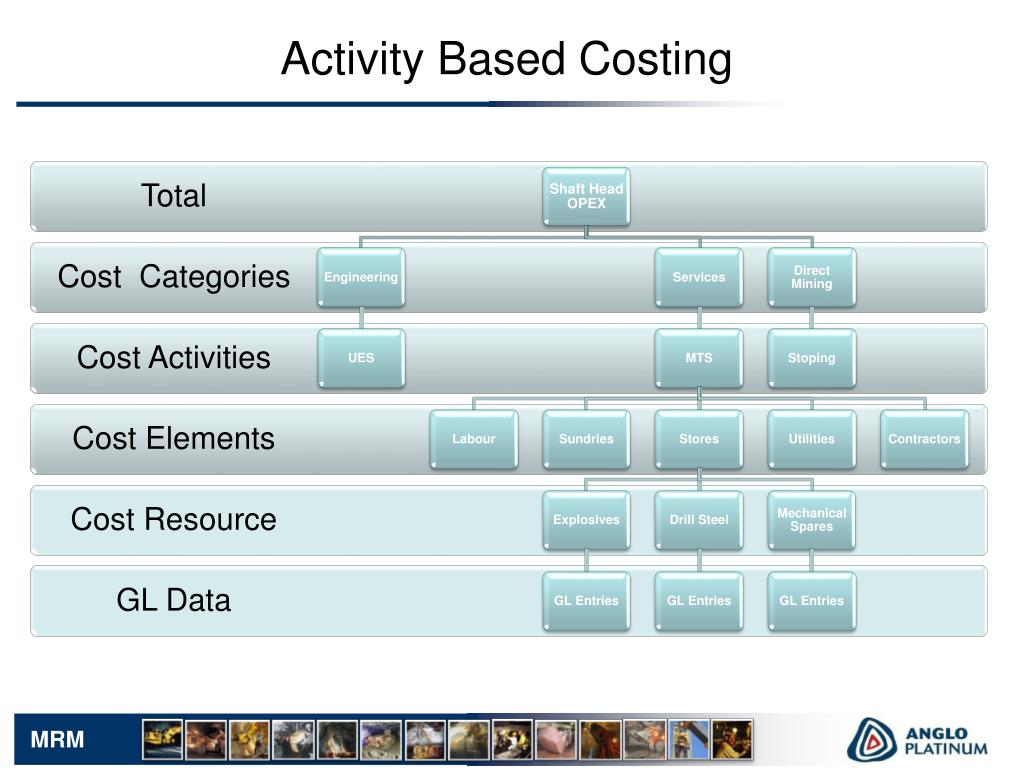 Activity Based Costing

Total

Shaft Head OPEX

Cost Categories

Engineering

Services

Direct Mining

Cost Activities

UES

MTS

Stoping

Cost Elements

Labour

Sundries

Stores

Utilities

Contractors

Cost Resource

Explosives

Drill Steel

Mechanical Spares

GL Data

GL Entries

GL Entries

GL Entries

MRM

ANGLO PLATINUM